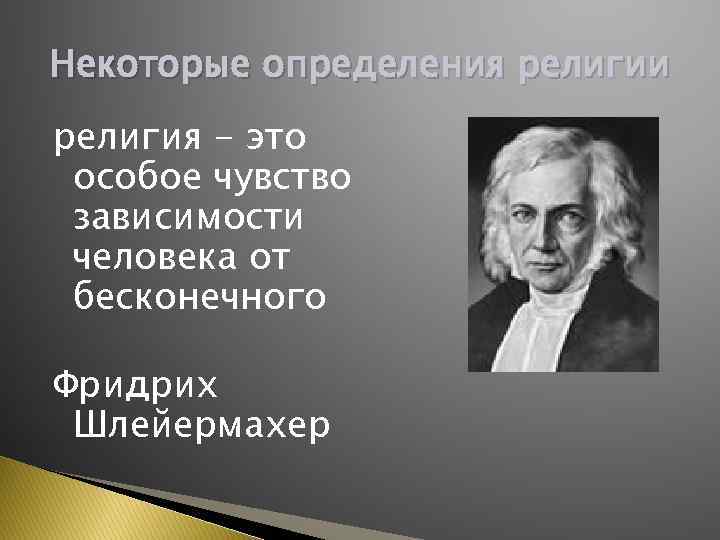 Некоторые определения религии

религия – это особое чувство зависимости человека от бесконечного

Фридрих Шлейермахер